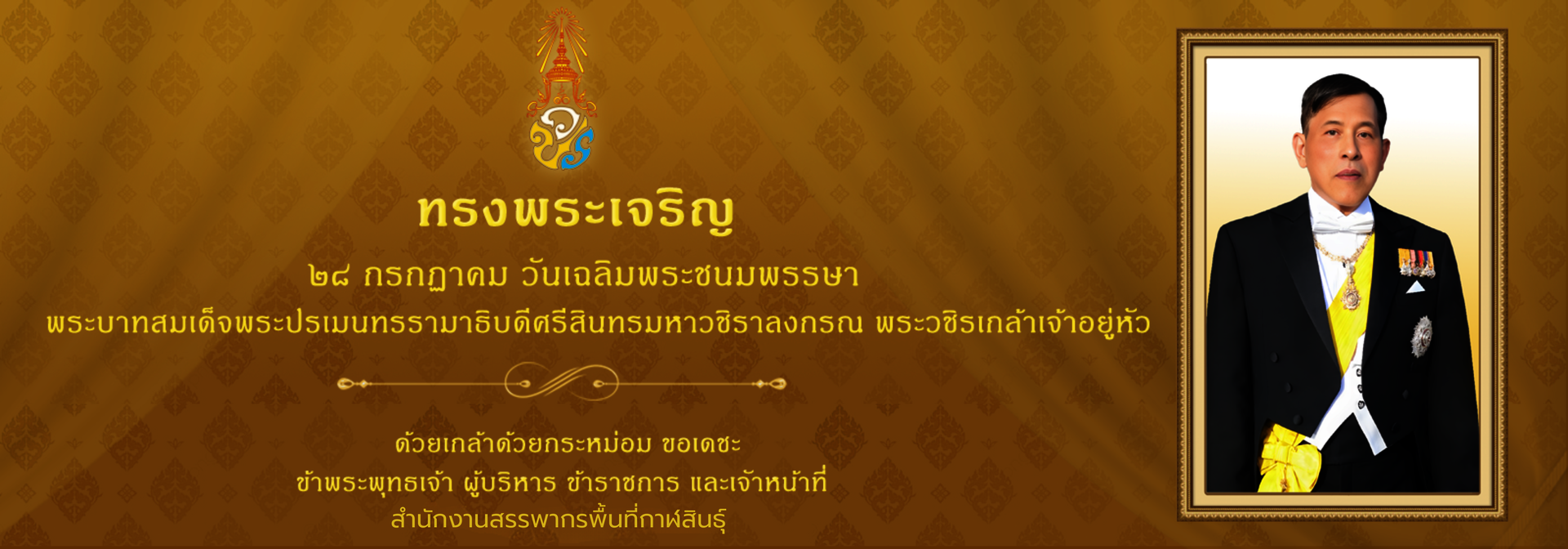 ทรงพระเจริญ

๒๘ กรกฎาคม วันเฉลิมพระชนมพรรษา
พระบาทสมเด็จพระปรเมนทรรามาธิบดีศรีสินทรมหาวชิราลงกรณ พระวชิรเกล้าเจ้าอยู่หัว

ด้วยเกล้าด้วยกระหม่อม ขอเดชะ
ข้าพระพุทธเจ้า ผู้บริหาร ข้าราชการ และเจ้าหน้าที่
สำนักงานสรรพากรพื้นที่กาฬสินธุ์